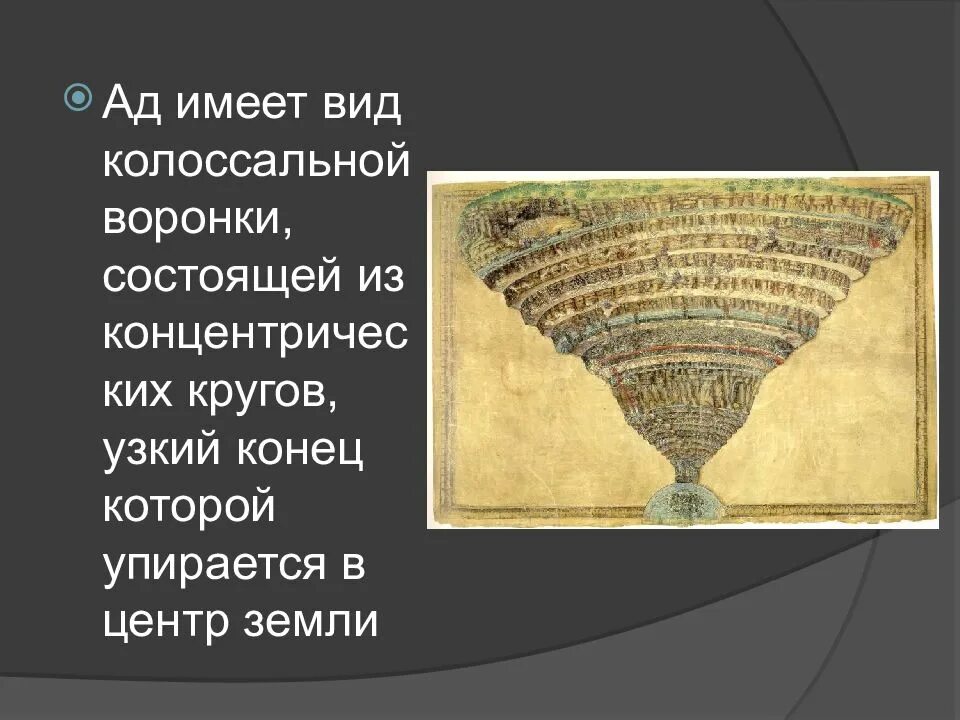 Ад имеет вид колоссальной воронки, состоящей из концентрических кругов, узкий конец которой упирается в центр земли